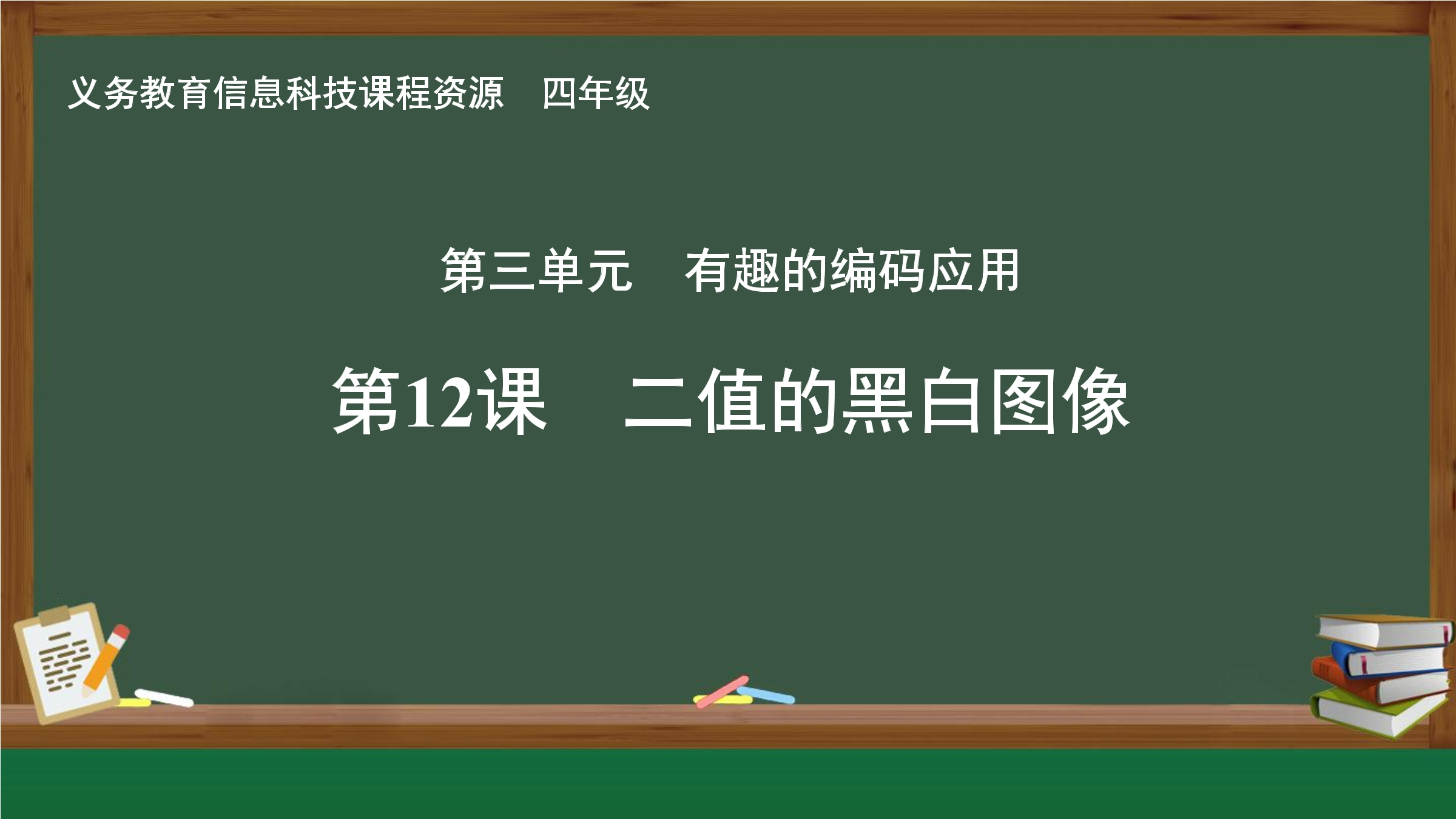 义务教育信息科技课程资源　四年级

第三单元　有趣的编码应用

第12课　二值的黑白图像